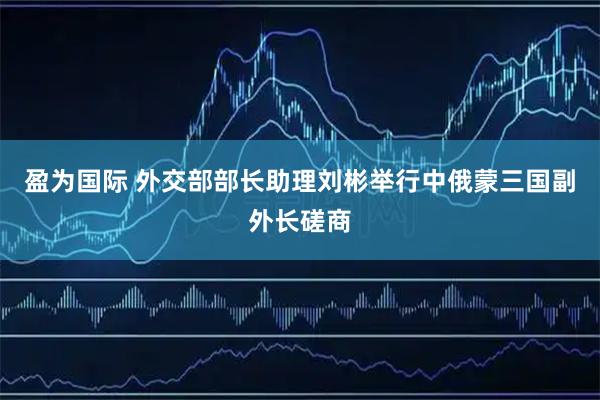 盈为国际 外交部部长助理刘彬举行中俄蒙三国副外长磋商